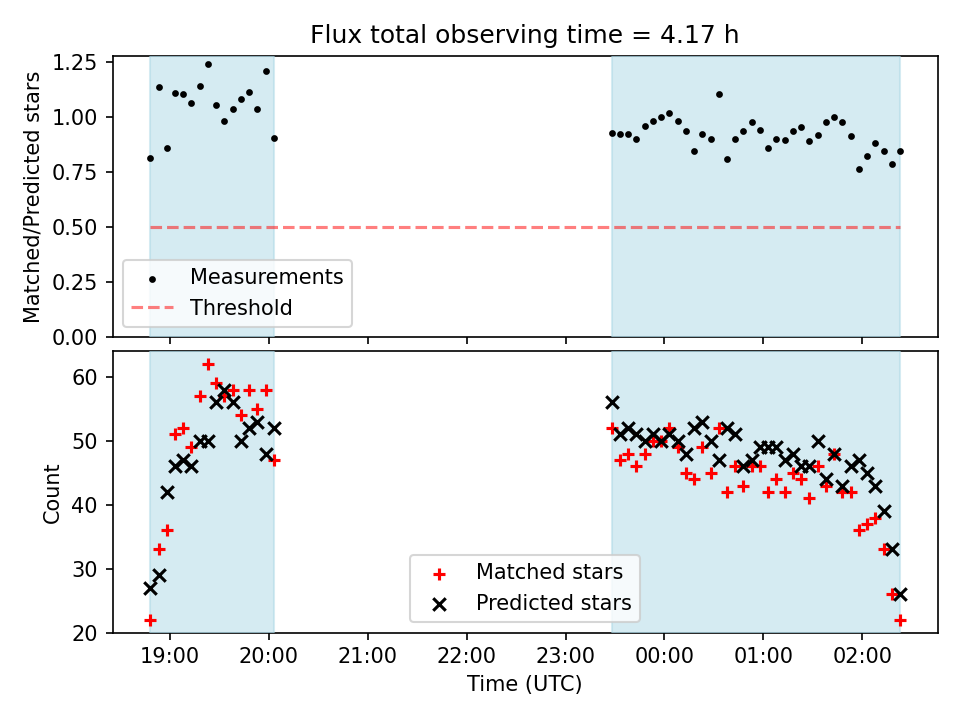 Flux total observing time = 4.17 h

Matched/Predicted stars

1.25
1.00
0.75
0.50
0.25
0.00

Measurements
Threshold

Count

60
50
40
30
20

Matched stars
Predicted stars

19:00 20:00 21:00 22:00 23:00 00:00 01:00 02:00

Time (UTC)